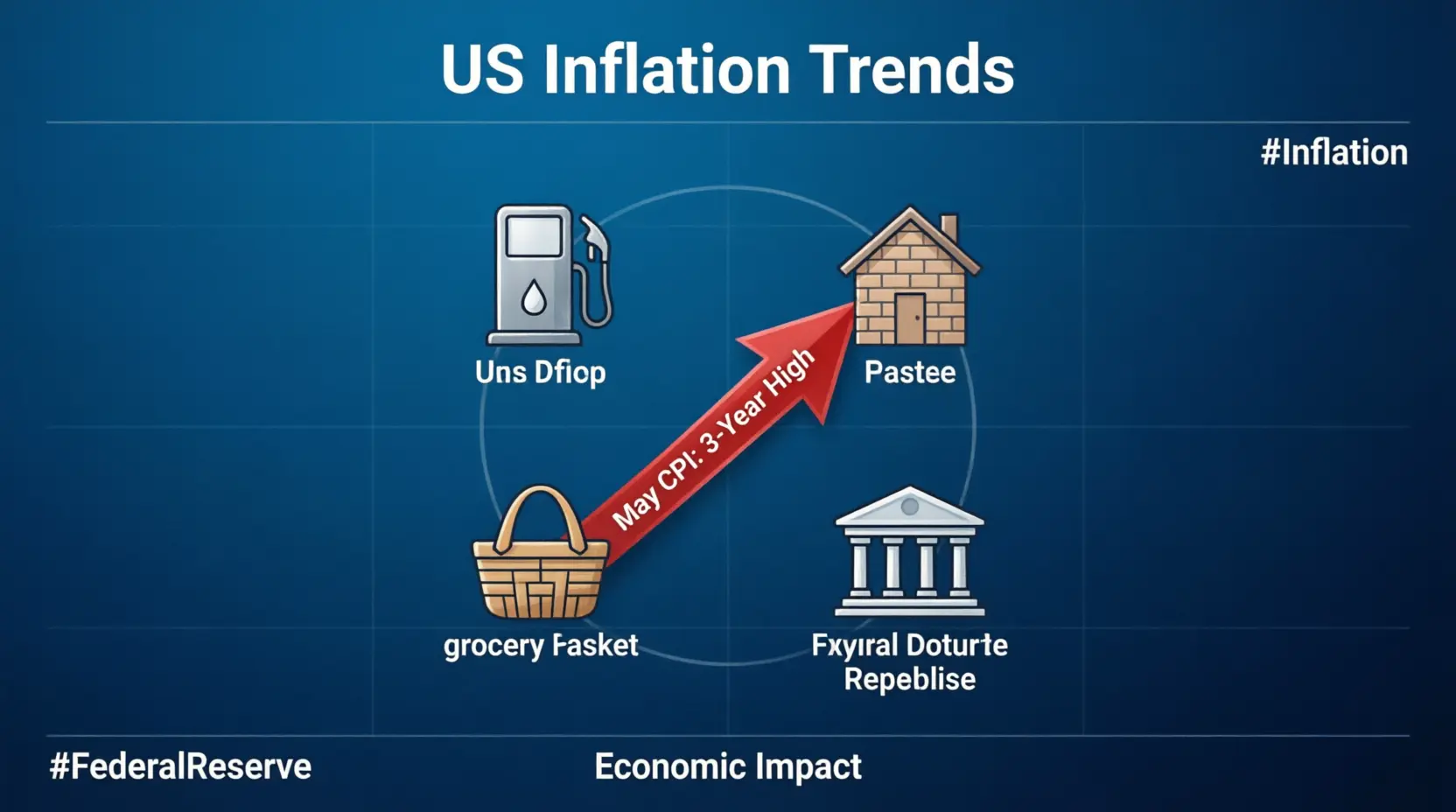 US Inflation Trends

#Inflation

Uns Dfiop

Pastee

May CPI: 3-Year High

grocery Fasket

Fxyıral Doturte Repeblise

#FederalReserve

Economic Impact